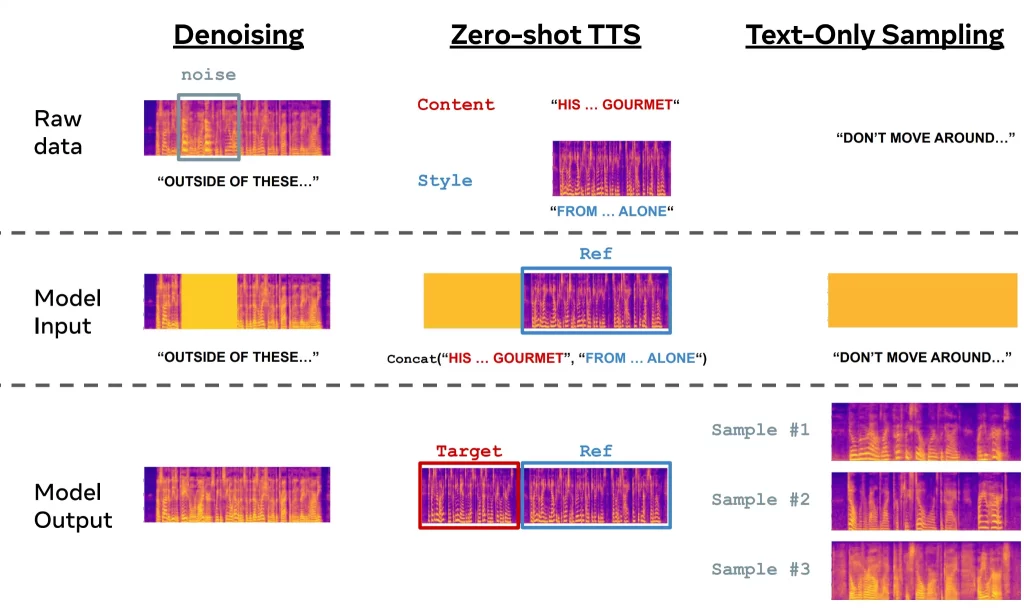 Denoising

Zero-shot TTS

Text-Only Sampling

Raw data

noise

"OUTSIDE OF THESE..."

Content "HIS ... GOURMET"

Style

"FROM ... ALONE"

"DON'T MOVE AROUND..."

Model Input

"OUTSIDE OF THESE..."

Ref

Concat("HIS ... GOURMET", "FROM ... ALONE")

"DON'T MOVE AROUND..."

Model Output

Target

Ref

Sample #1

Sample #2

Sample #3